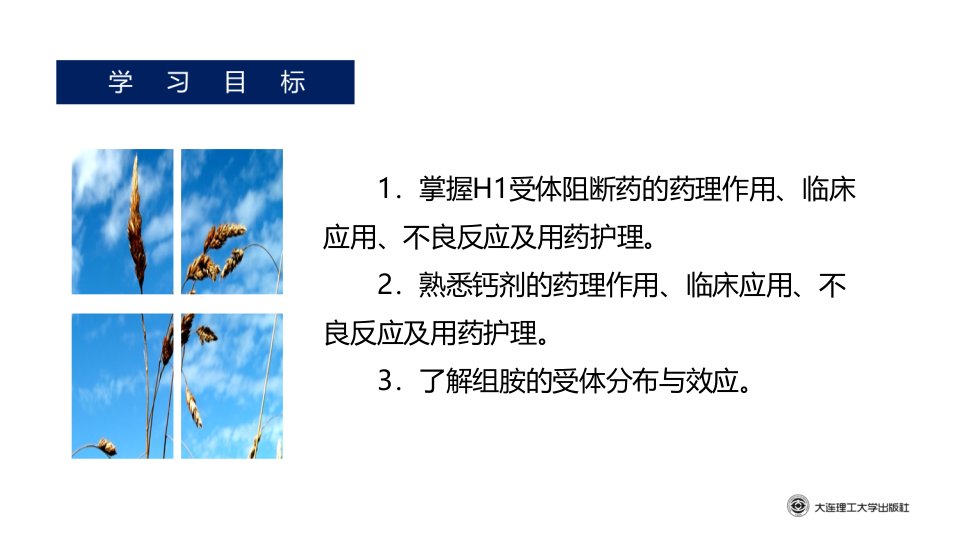 学 习 目 标

1．掌握H1受体阻断药的药理作用、临床应用、不良反应及用药护理。

2．熟悉钙剂的药理作用、临床应用、不良反应及用药护理。

3．了解组胺的受体分布与效应。

大连理工大学出版社